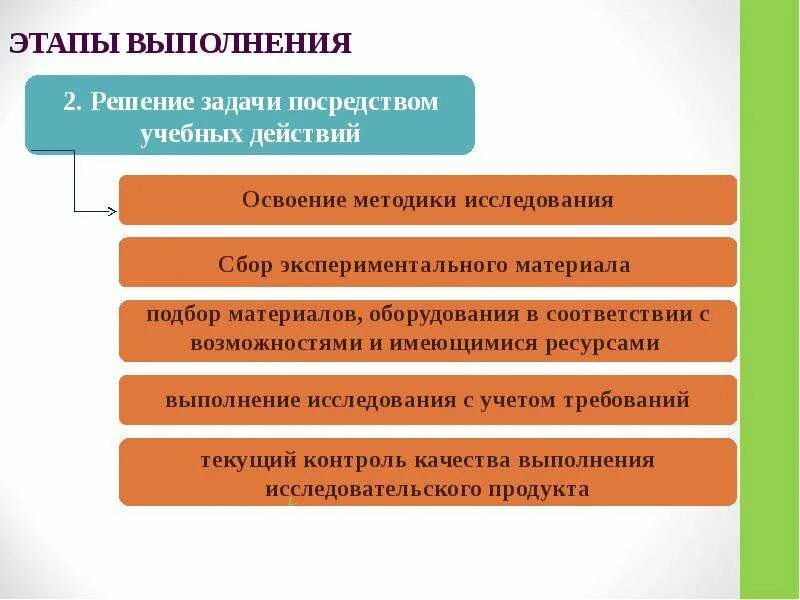 ЭТАПЫ ВЫПОЛНЕНИЯ

2. Решение задачи посредством учебных действий

Освоение методики исследования

Сбор экспериментального материала

подбор материалов, оборудования в соответствии с возможностями и имеющимися ресурсами

выполнение исследования с учетом требований

текущий контроль качества выполнения исследовательского продукта